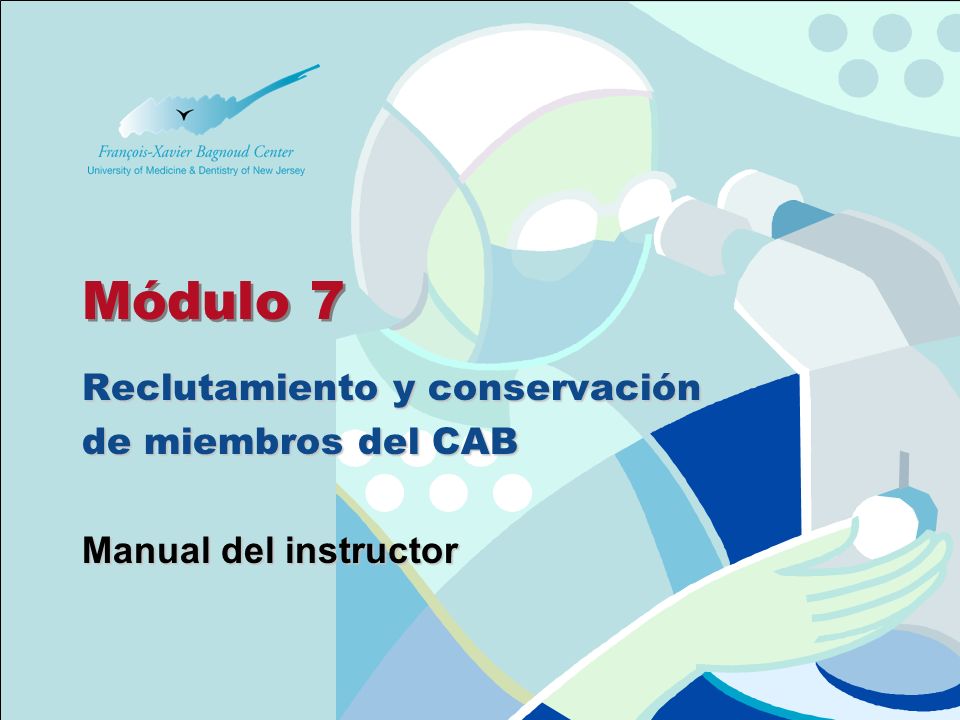 François-Xavier Bagnoud Center
University of Medicine & Dentistry of New Jersey

Módulo 7

Reclutamiento y conservación de miembros del CAB

Manual del instructor